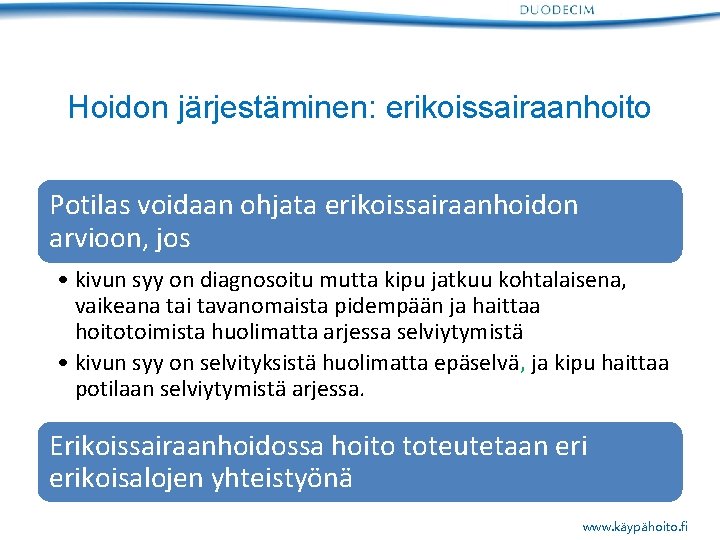 DUODECIM

Hoidon järjestäminen: erikoissairaanhoito

Potilas voidaan ohjata erikoissairaanhoidon arvioon, jos

• kivun syy on diagnosoitu mutta kipu jatkuu kohtalaisena, vaikeana tai tavanomaista pidempään ja haittaa hoitotoimista huolimatta arjessa selviytymistä
• kivun syy on selvityksistä huolimatta epäselvä, ja kipu haittaa potilaan selviytymistä arjessa.

Erikoissairaanhoidossa hoito toteutetaan eri erikoisalojen yhteistyönä

www.käypähoito.fi